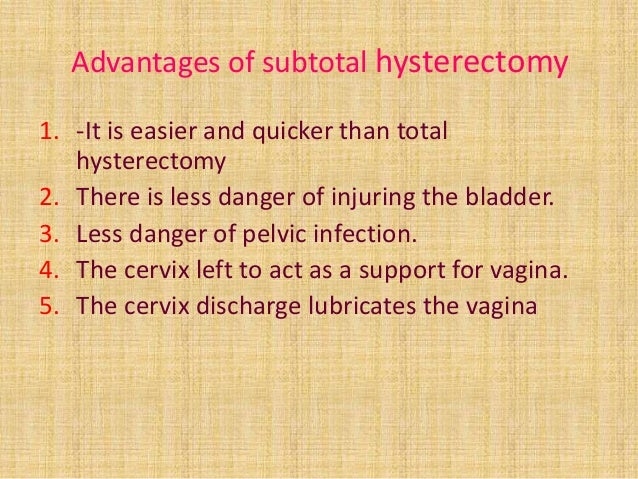 Advantages of subtotal hysterectomy

1. -It is easier and quicker than total hysterectomy
2. There is less danger of injuring the bladder.
3. Less danger of pelvic infection.
4. The cervix left to act as a support for vagina.
5. The cervix discharge lubricates the vagina